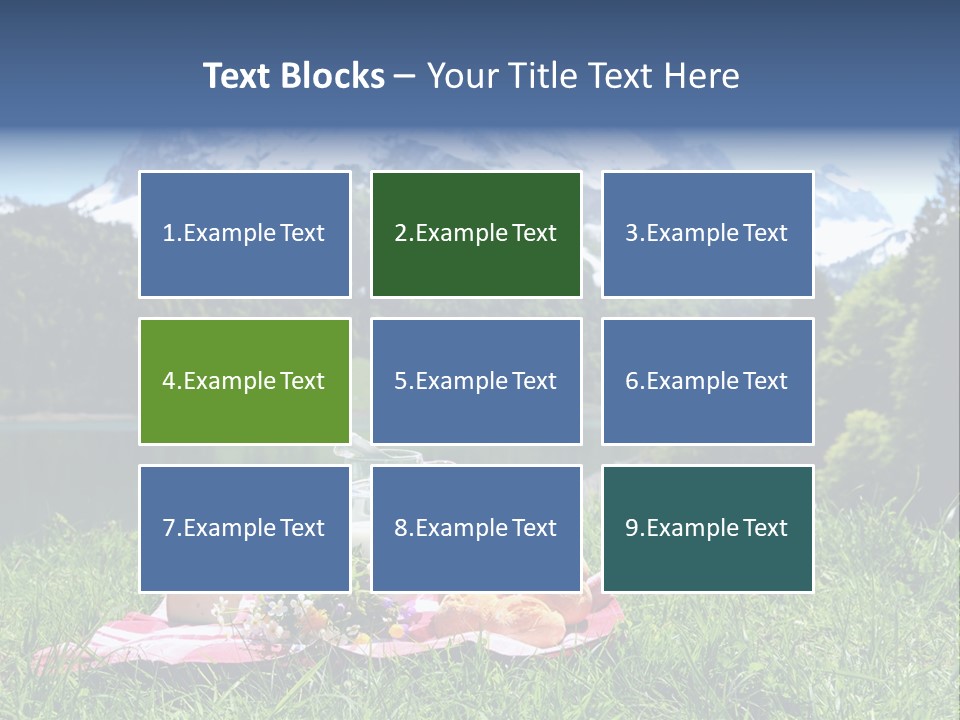 Text Blocks – Your Title Text Here

1.Example Text

2.Example Text

3.Example Text

4.Example Text

5.Example Text

6.Example Text

7.Example Text

8.Example Text

9.Example Text